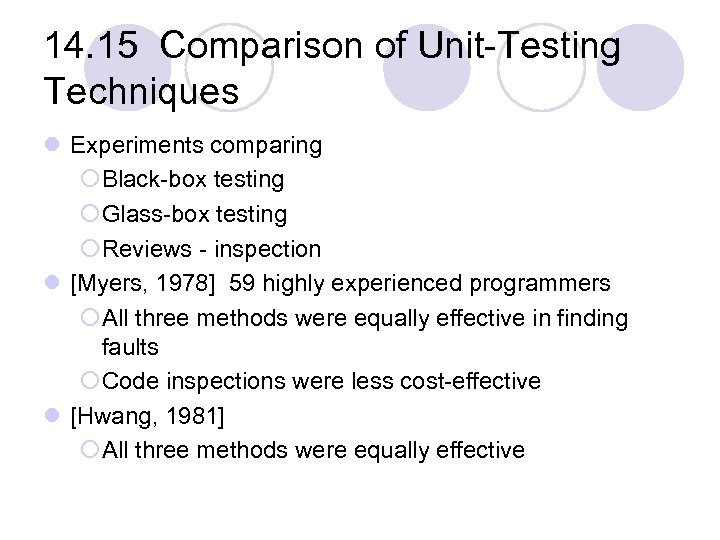 14.15 Comparison of Unit-Testing Techniques

Experiments comparing
Black-box testing
Glass-box testing
Reviews - inspection

[Myers, 1978] 59 highly experienced programmers
All three methods were equally effective in finding faults
Code inspections were less cost-effective

[Hwang, 1981]
All three methods were equally effective